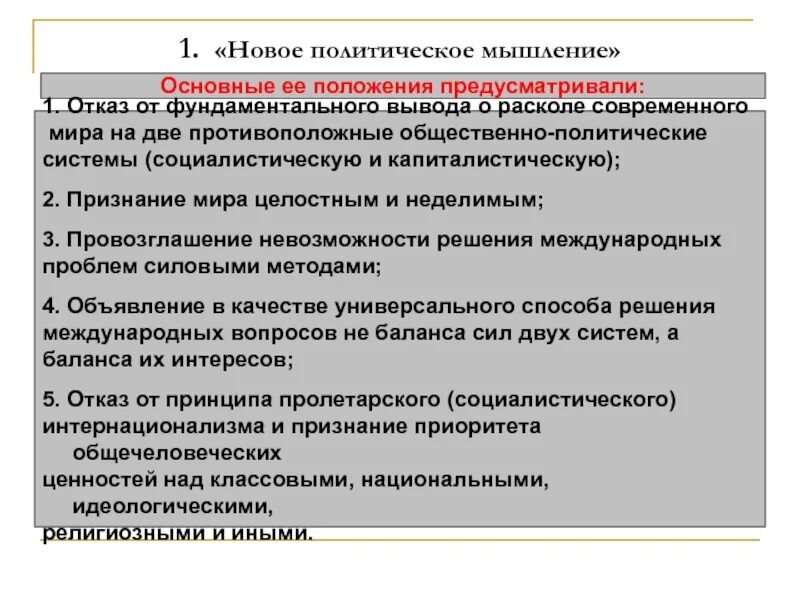 1. «Новое политическое мышление»

Основные ее положения предусматривали:

1. Отказ от фундаментального вывода о расколе современного мира на две противоположные общественно-политические системы (социалистическую и капиталистическую);

2. Признание мира целостным и неделимым;

3. Провозглашение невозможности решения международных проблем силовыми методами;

4. Объявление в качестве универсального способа решения международных вопросов не баланса сил двух систем, а баланса их интересов;

5. Отказ от принципа пролетарского (социалистического) интернационализма и признание приоритета общечеловеческих ценностей над классовыми, национальными, идеологическими, религиозными и иными.